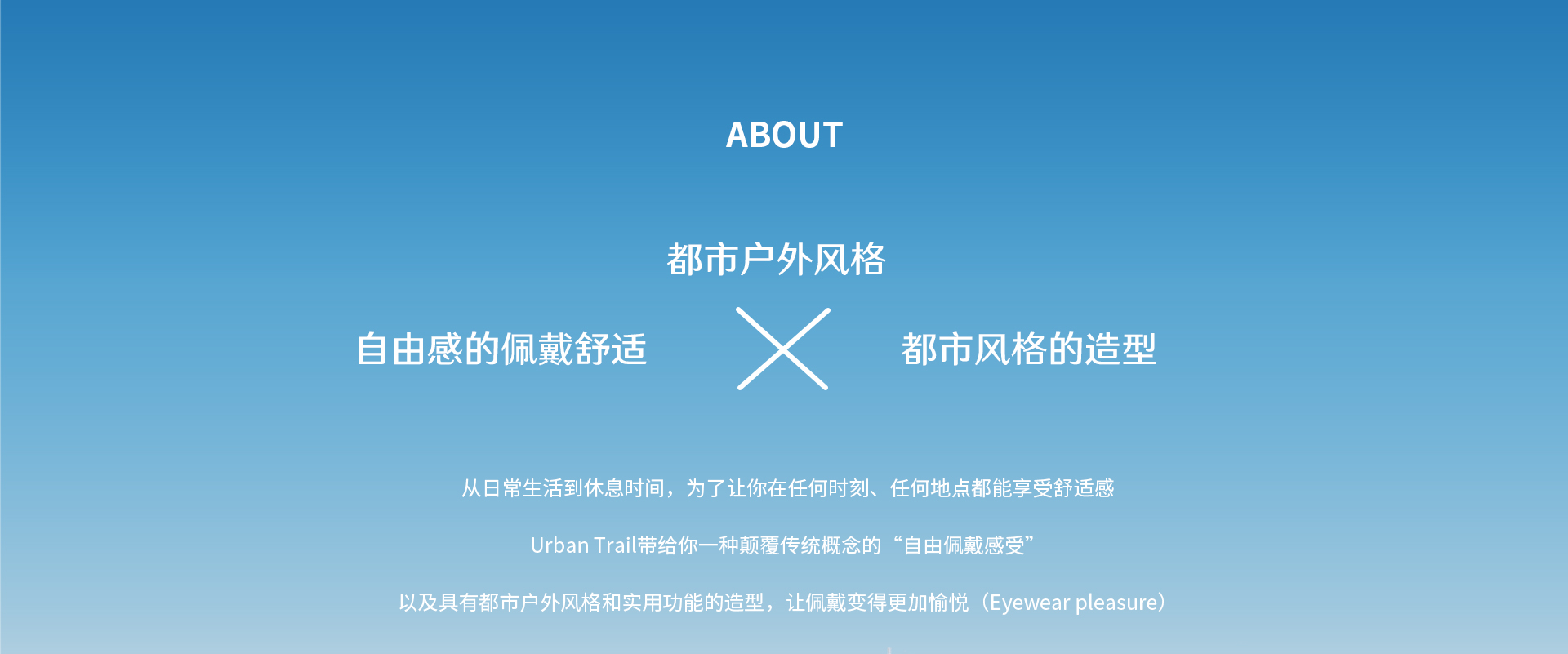 ABOUT

都市户外风格

自由感的佩戴舒适

都市风格的造型

从日常生活到休息时间，为了让你在任何时刻、任何地点都能享受舒适感

Urban Trail带给你一种颠覆传统概念的“自由佩戴感受”

以及具有都市户外风格和实用功能的造型，让佩戴变得更加愉悦（Eyewear pleasure）